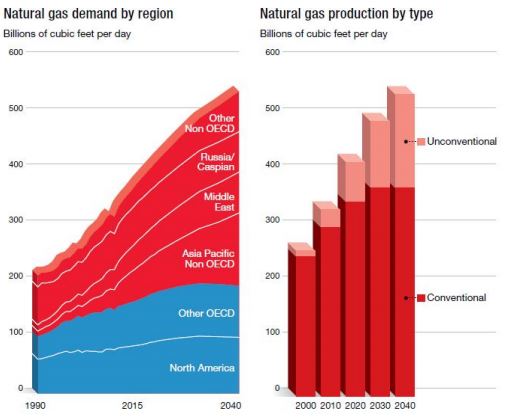 Natural gas demand by region

Billions of cubic feet per day

600
500
400
300
200
100
0

Other Non OECD
Russia/ Caspian
Middle East
Asia Pacific Non OECD
Other OECD
North America

1990
2015
2040

Natural gas production by type

Billions of cubic feet per day

600
500
400
300
200
100
0

Unconventional
Conventional

2000 2010 2020 2030 2040